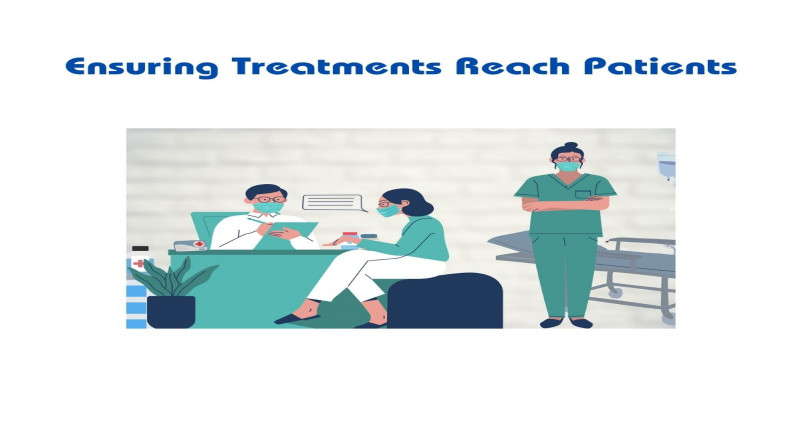 Ensuring Treatments Reach Patients